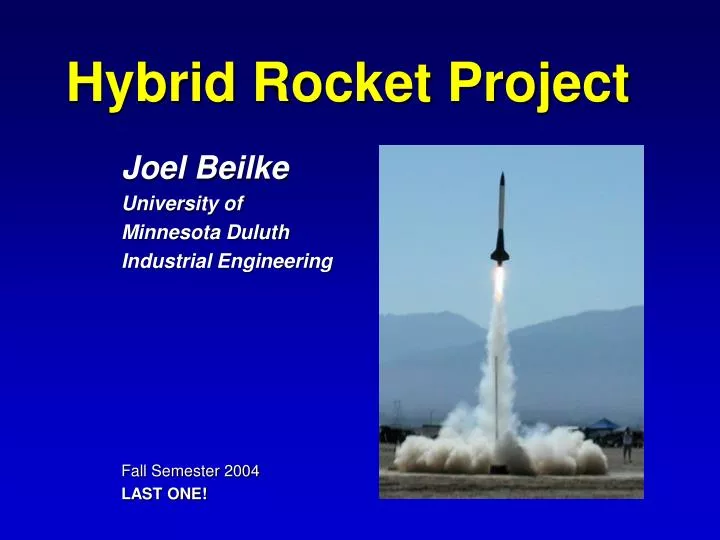 Hybrid Rocket Project

Joel Beilke
University of
Minnesota Duluth
Industrial Engineering

Fall Semester 2004
LAST ONE!